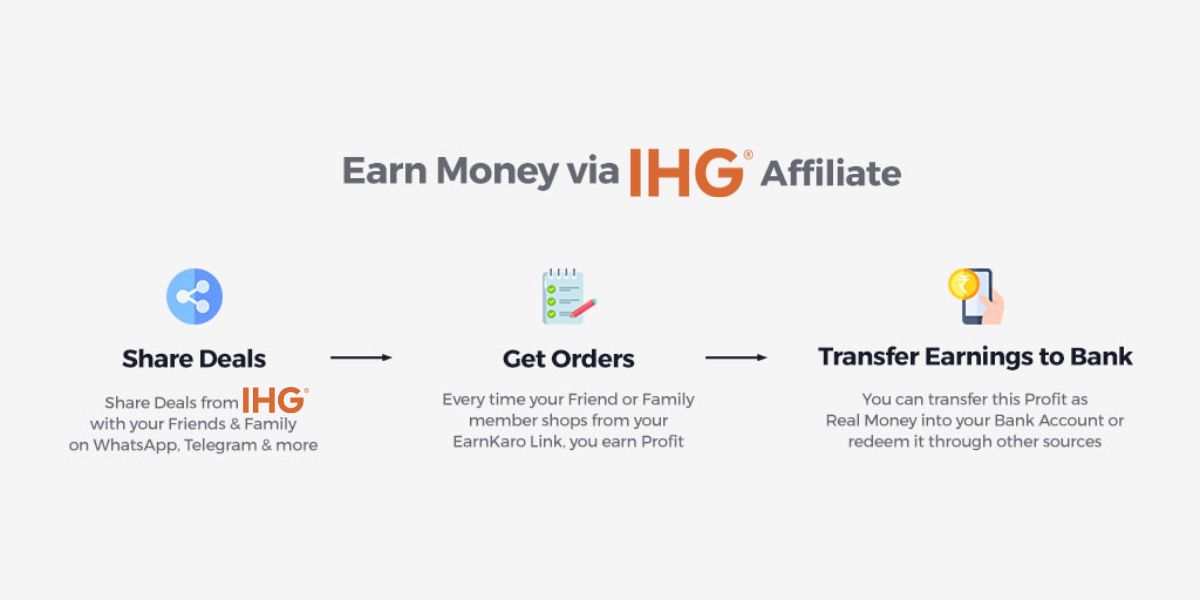 Earn Money via IHG® Affiliate

Share Deals

Share Deals from IHG® with your Friends & Family on WhatsApp, Telegram & more

Get Orders

Every time your Friend or Family member shops from your EarnKaro Link, you earn Profit

Transfer Earnings to Bank

You can transfer this Profit as Real Money into your Bank Account or redeem it through other sources